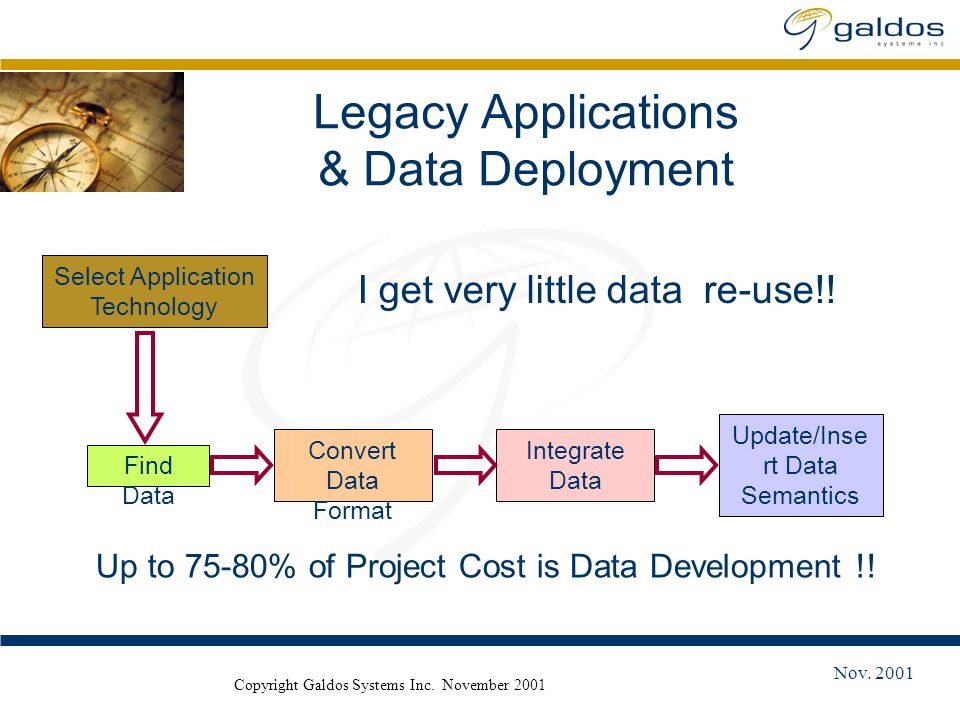 galdos
systems inc

Legacy Applications & Data Deployment

Select Application Technology

I get very little data re-use!!

Find Data

Convert Data Format

Integrate Data

Update/Insert Data Semantics

Up to 75-80% of Project Cost is Data Development !!

Copyright Galdos Systems Inc. November 2001

Nov. 2001